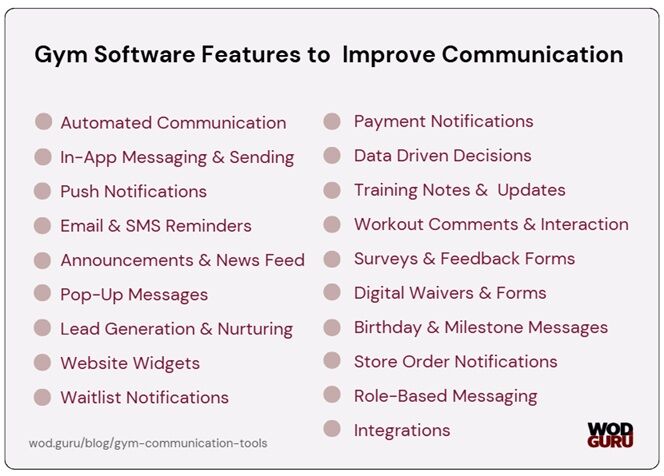 Gym Software Features to Improve Communication

Automated Communication
In-App Messaging & Sending
Push Notifications
Email & SMS Reminders
Announcements & News Feed
Pop-Up Messages
Lead Generation & Nurturing
Website Widgets
Waitlist Notifications

Payment Notifications
Data Driven Decisions
Training Notes & Updates
Workout Comments & Interaction
Surveys & Feedback Forms
Digital Waivers & Forms
Birthday & Milestone Messages
Store Order Notifications
Role-Based Messaging
Integrations

wod.guru/blog/gym-communication-tools

WOD GURU